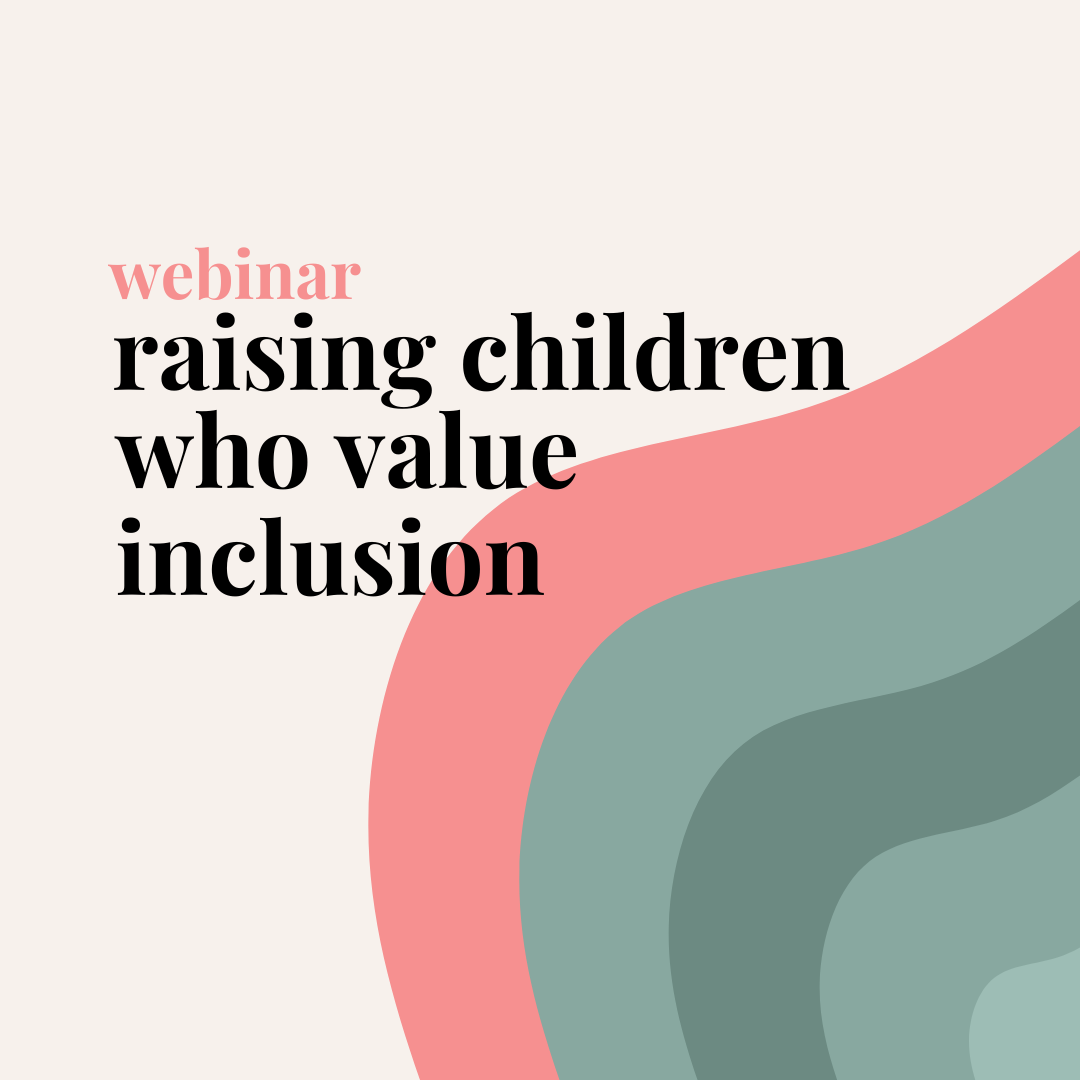 webinar
raising children who value inclusion